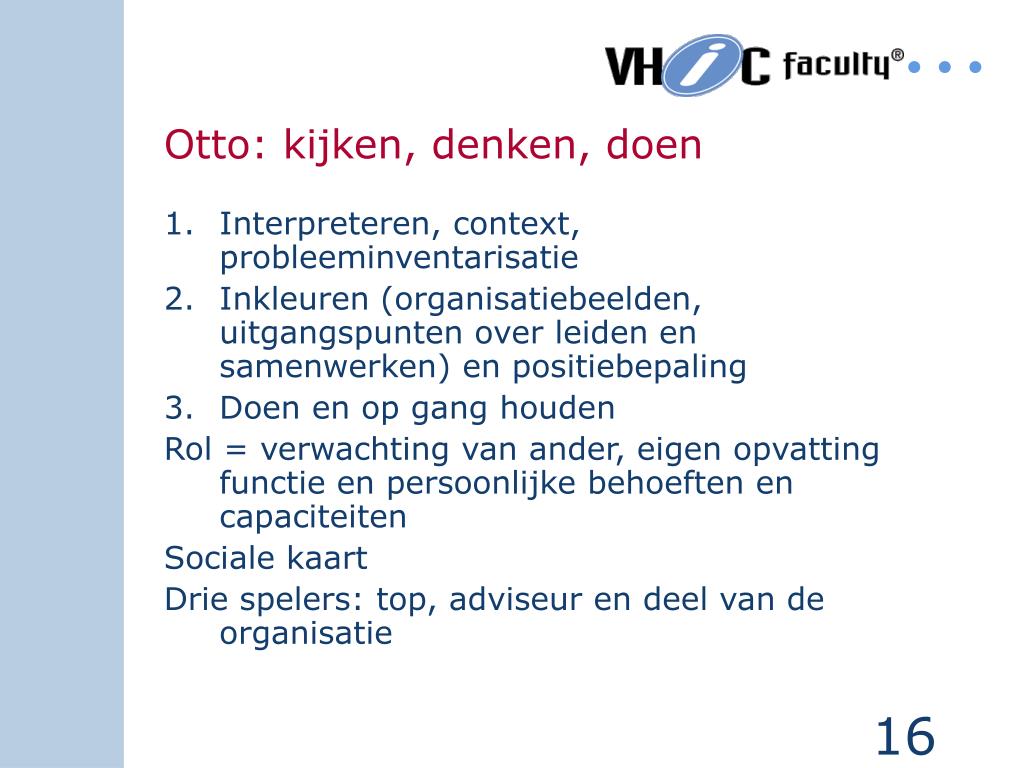 VHiC faculty®

Otto: kijken, denken, doen

1. Interpreteren, context, probleeminventarisatie
2. Inkleuren (organisatiebeelden, uitgangspunten over leiden en samenwerken) en positiebepaling
3. Doen en op gang houden

Rol = verwachting van ander, eigen opvatting functie en persoonlijke behoeften en capaciteiten

Sociale kaart

Drie spelers: top, adviseur en deel van de organisatie

16